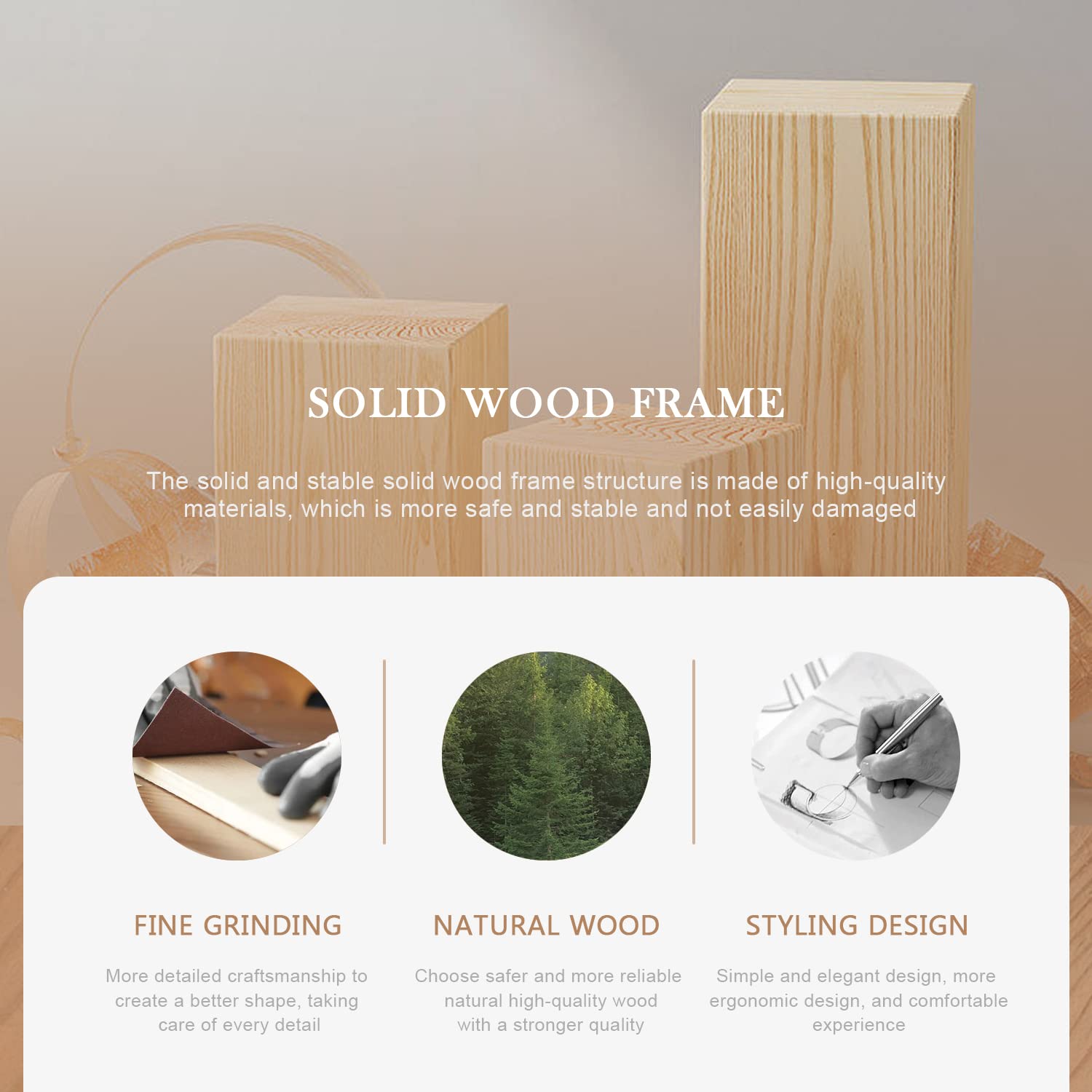 SOLID WOOD FRAME

The solid and stable solid wood frame structure is made of high-quality materials, which is more safe and stable and not easily damaged

FINE GRINDING

More detailed craftsmanship to create a better shape, taking care of every detail

NATURAL WOOD

Choose safer and more reliable natural high-quality wood with a stronger quality

STYLING DESIGN

Simple and elegant design, more ergonomic design, and comfortable experience